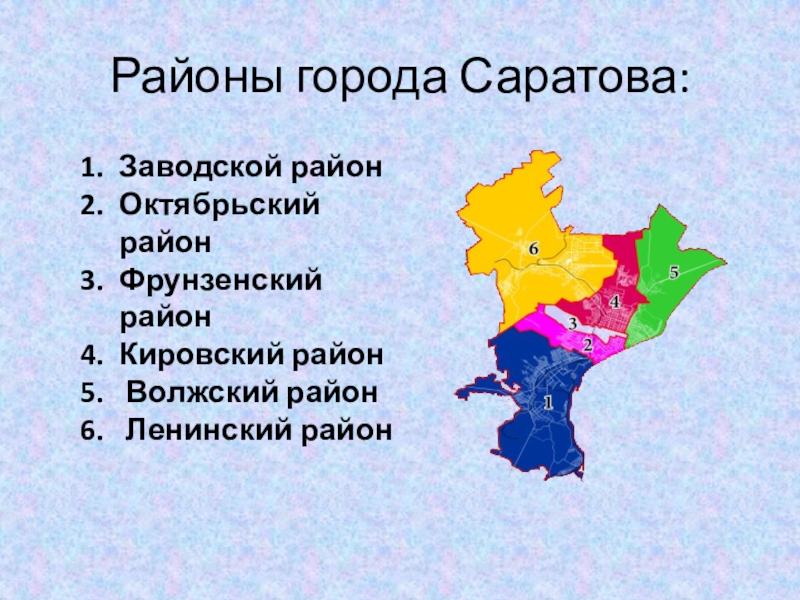 Районы города Саратова:

1. Заводской район
2. Октябрьский район
3. Фрунзенский район
4. Кировский район
5. Волжский район
6. Ленинский район

6
5
4
3
2
1